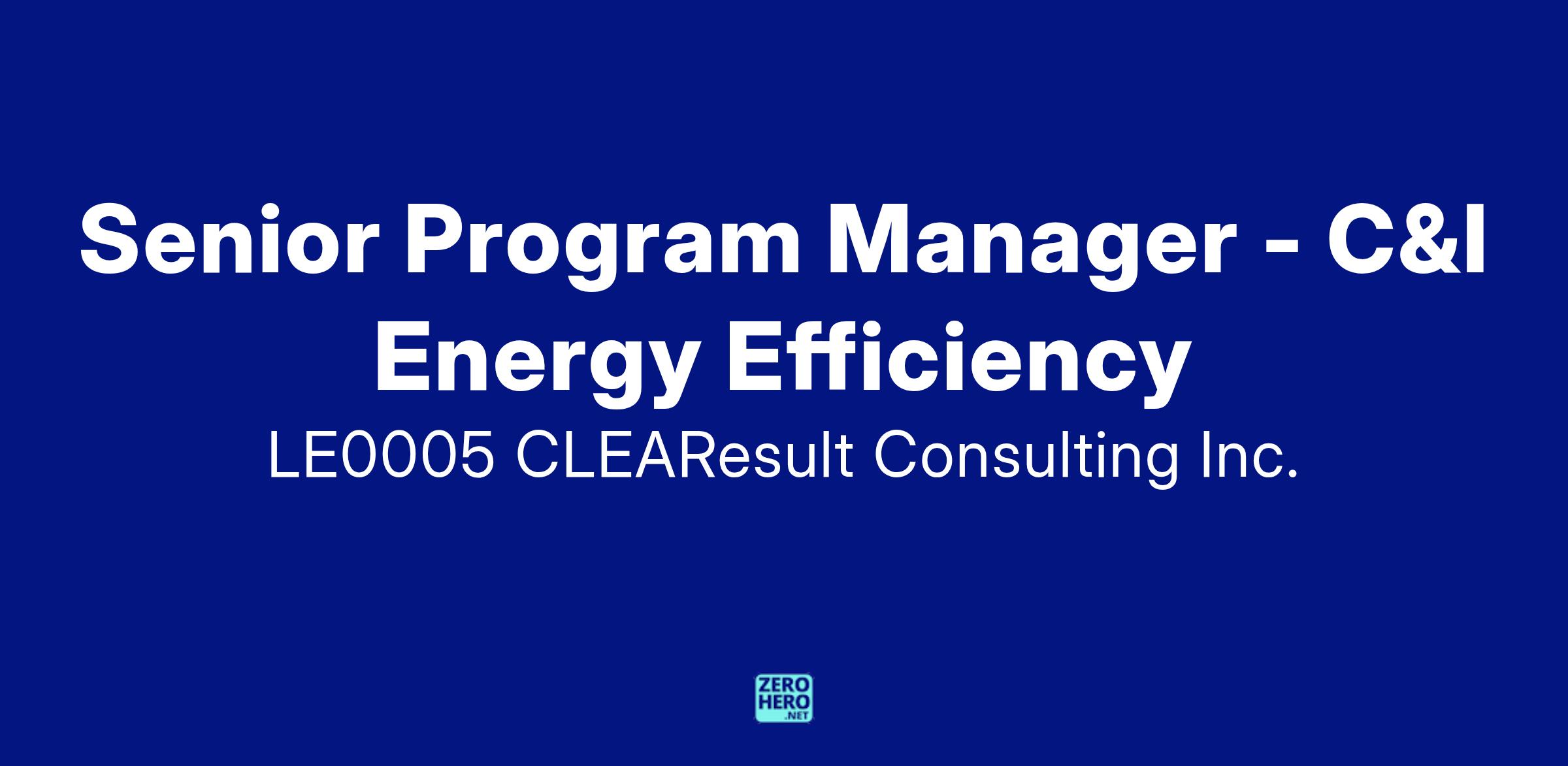 Senior Program Manager - C&I Energy Efficiency

LE0005 CLEAResult Consulting Inc.

ZERO
HERO
.NET